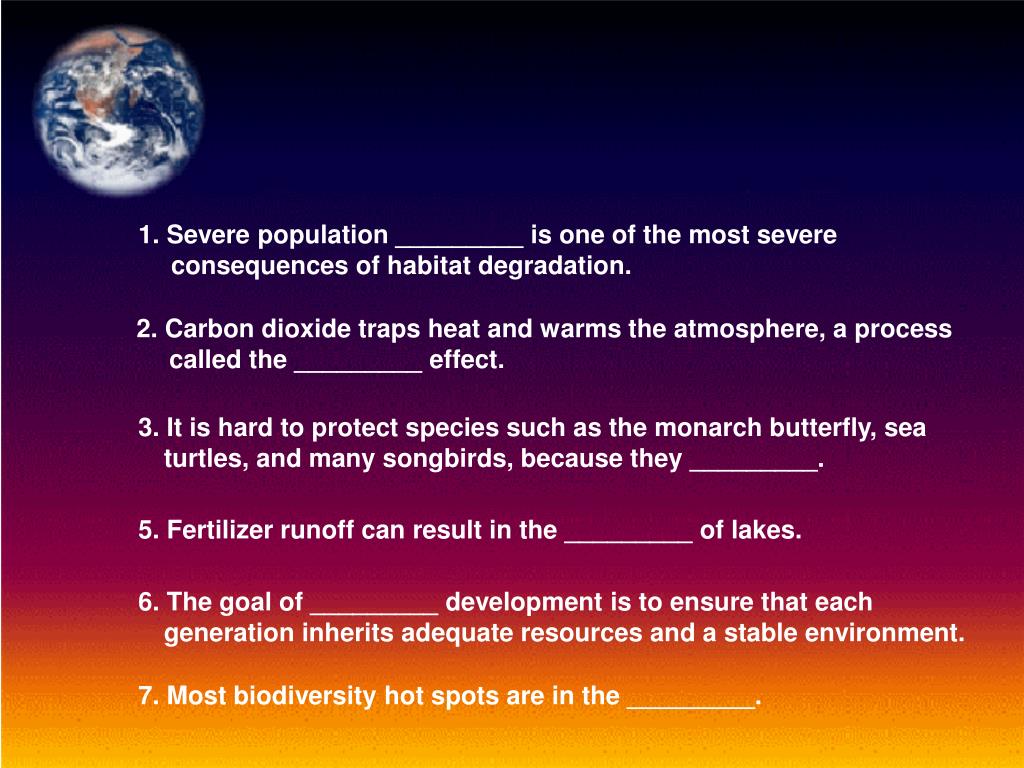 1. Severe population _________ is one of the most severe consequences of habitat degradation.

2. Carbon dioxide traps heat and warms the atmosphere, a process called the _________ effect.

3. It is hard to protect species such as the monarch butterfly, sea turtles, and many songbirds, because they _________.

5. Fertilizer runoff can result in the _________ of lakes.

6. The goal of _________ development is to ensure that each generation inherits adequate resources and a stable environment.

7. Most biodiversity hot spots are in the _________.